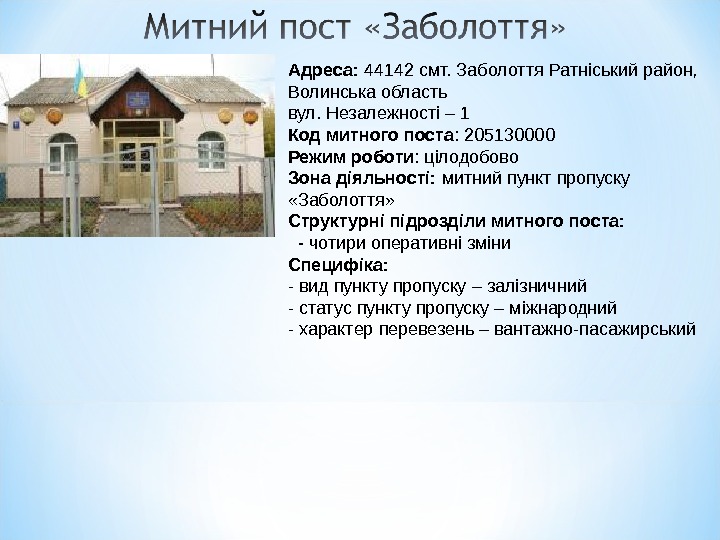 Митний пост «Заболоття»

Адреса: 44142 смт. Заболоття Ратніський район, Волинська область
вул. Незалежності – 1
Код митного поста: 205130000
Режим роботи: цілодобово
Зона діяльності: митний пункт пропуску «Заболоття»
Структурні підрозділи митного поста:
- чотири оперативні зміни
Специфіка:
- вид пункту пропуску – залізничний
- статус пункту пропуску – міжнародний
- характер перевезень – вантажно-пасажирський